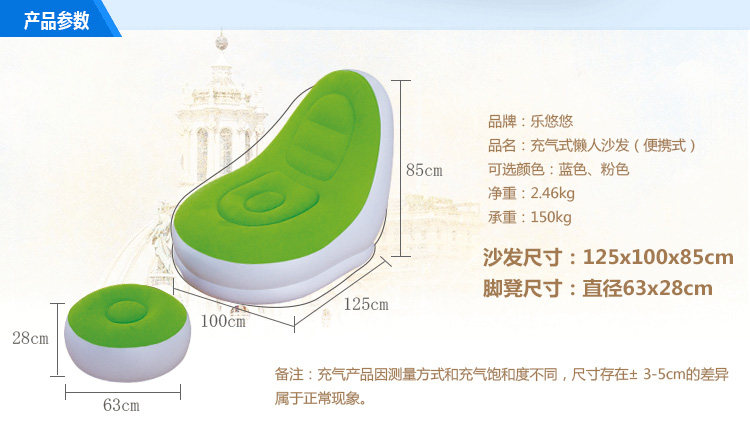 产品参数

85cm

125cm

100cm

28cm

63cm

品牌：乐悠悠
品名：充气式懒人沙发（便携式）
可选颜色：蓝色、粉色
净重：2.46kg
承重：150kg

沙发尺寸：125x100x85cm
脚凳尺寸：直径63x28cm

备注：充气产品因测量方式和充气饱和度不同，尺寸存在± 3-5cm的差异属于正常现象。